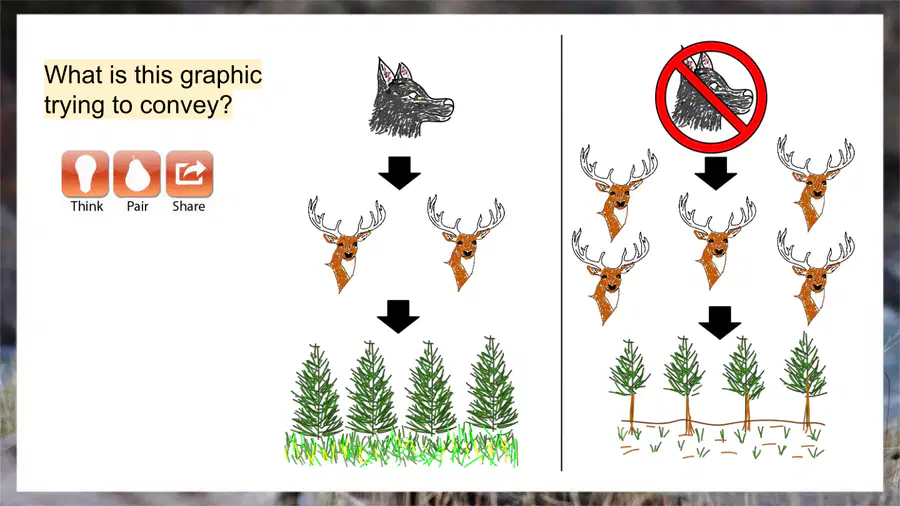 What is this graphic trying to convey?

Think Pair Share